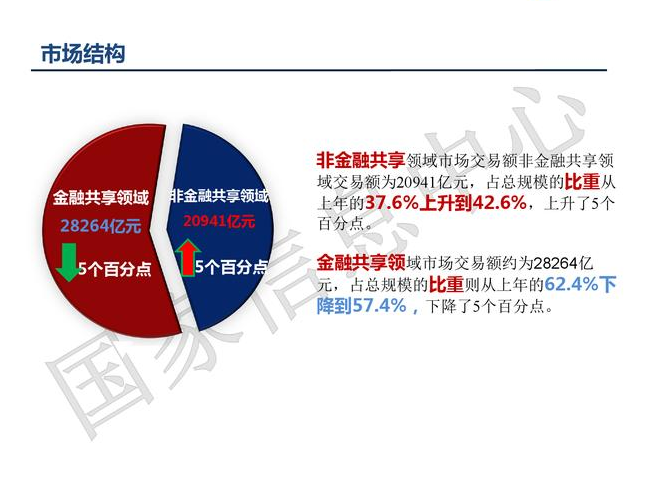 市场结构

金融共享领域
28264亿元
5个百分点

非金融共享领域
20941亿元
5个百分点

非金融共享领域市场交易额非金融共享领域交易额为20941亿元，占总规模的比重从上年的37.6%上升到42.6%，上升了5个百分点。

金融共享领域市场交易额约为28264亿元，占总规模的比重则从上年的62.4%下降到57.4%，下降了5个百分点。

国家信息中心